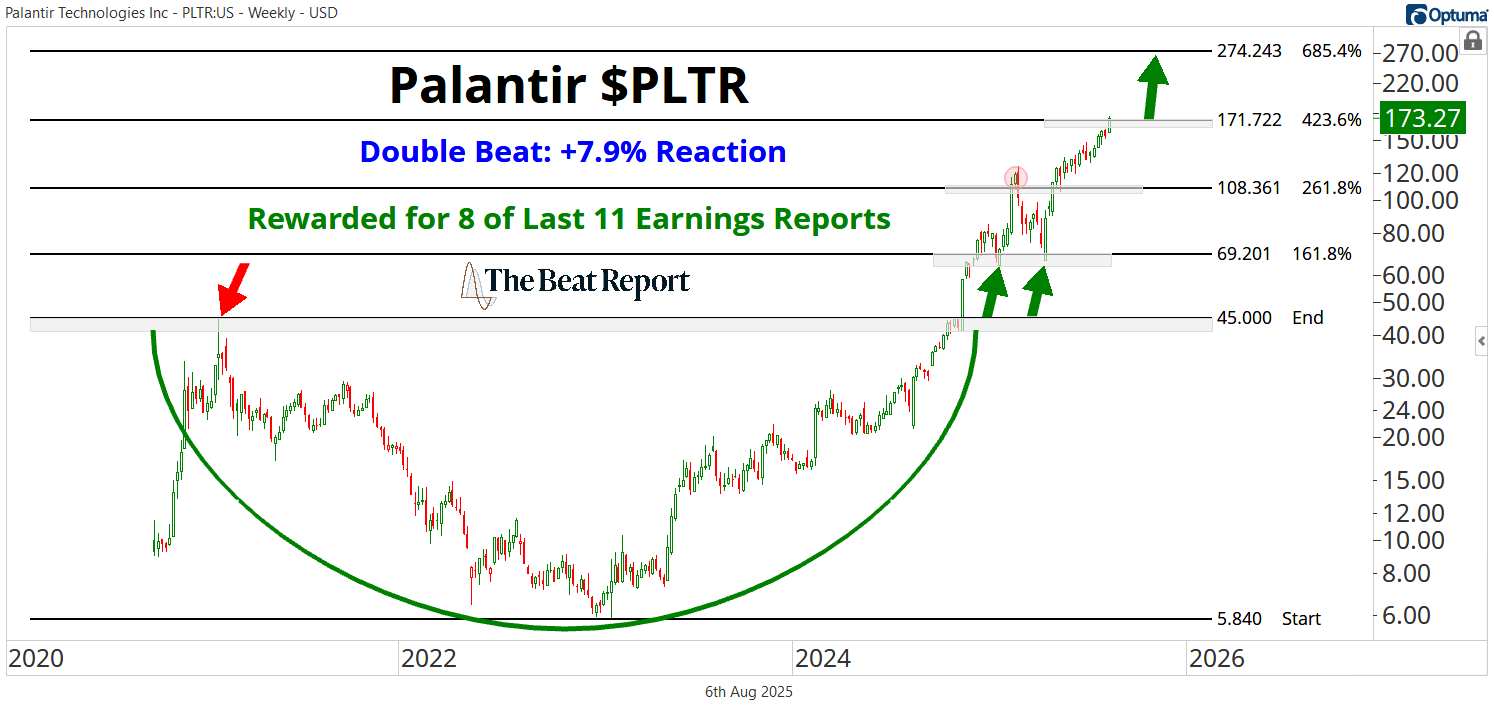 Palantir Technologies Inc - PLTR:US - Weekly - USD

Optuma

Palantir $PLTR

Double Beat: +7.9% Reaction

Rewarded for 8 of Last 11 Earnings Reports

The Beat Report

274.243 685.4%
171.722 423.6%
108.361 261.8%
69.201 161.8%
45.000 End
5.840 Start

270.00
220.00
173.27
150.00
120.00
100.00
80.00
60.00
50.00
40.00
30.00
24.00
20.00
15.00
12.00
10.00
8.00
6.00

2020
2022
2024
2026

6th Aug 2025